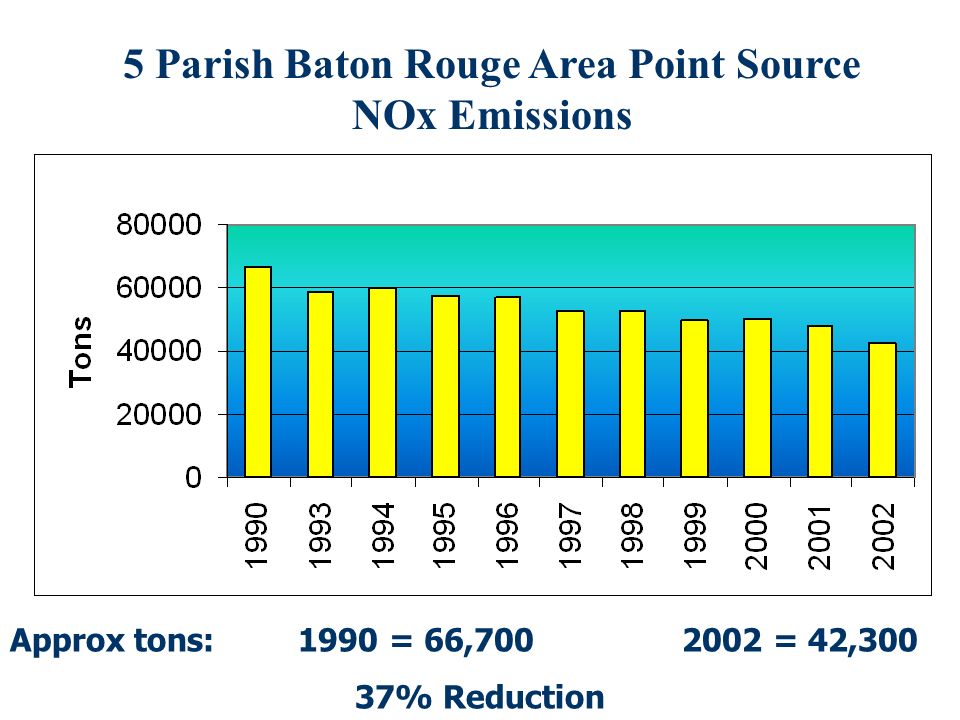 5 Parish Baton Rouge Area Point Source NOx Emissions

80000
60000
40000
20000
0

Tons

1990
1993
1994
1995
1996
1997
1998
1999
2000
2001
2002

Approx tons: 1990 = 66,700 2002 = 42,300

37% Reduction